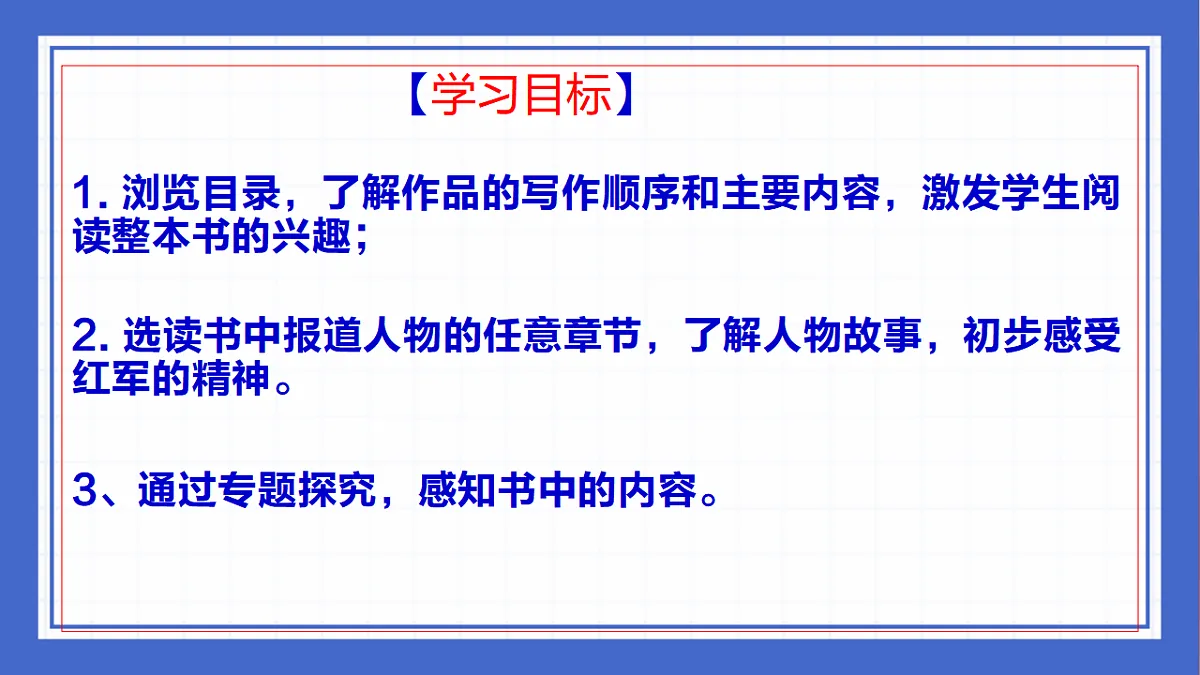 【学习目标】

1. 浏览目录，了解作品的写作顺序和主要内容，激发学生阅读整本书的兴趣；

2. 选读书中报道人物的任意章节，了解人物故事，初步感受红军的精神。

3、通过专题探究，感知书中的内容。